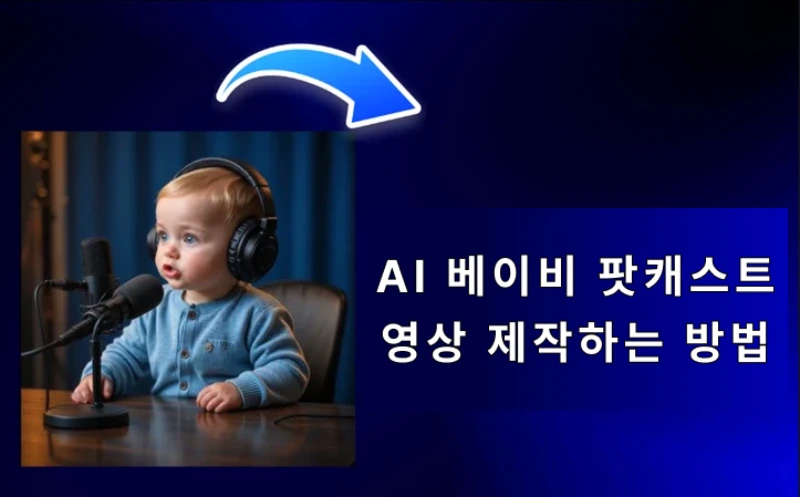 AI 베이비 팟캐스트
영상 제작하는 방법